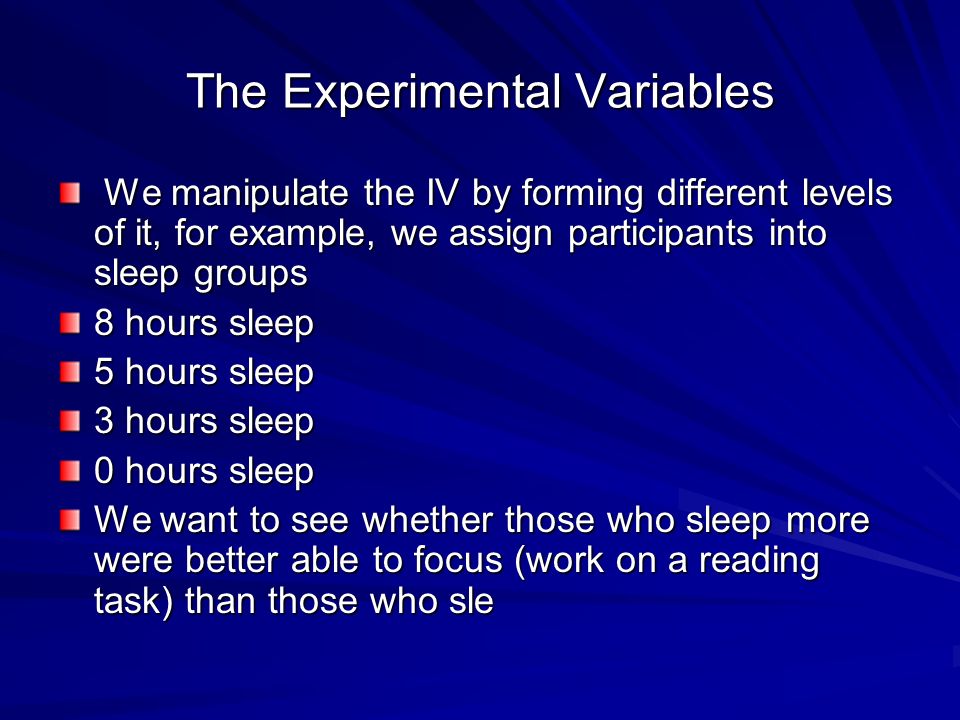 The Experimental Variables

We manipulate the IV by forming different levels of it, for example, we assign participants into sleep groups

8 hours sleep

5 hours sleep

3 hours sleep

0 hours sleep

We want to see whether those who sleep more were better able to focus (work on a reading task) than those who sle